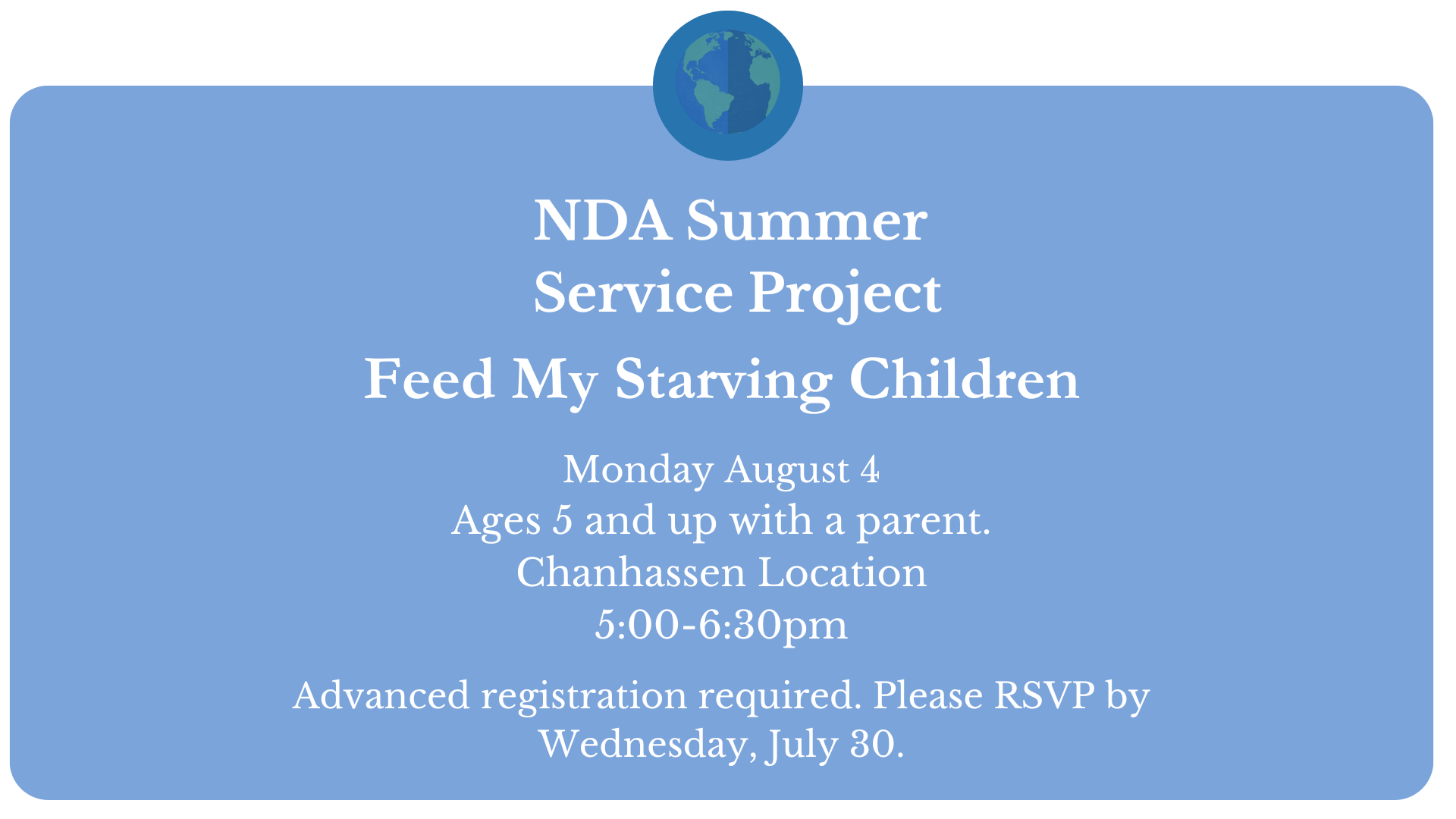 NDA Summer
Service Project

Feed My Starving Children

Monday August 4
Ages 5 and up with a parent.
Chanhassen Location
5:00-6:30pm

Advanced registration required. Please RSVP by Wednesday, July 30.